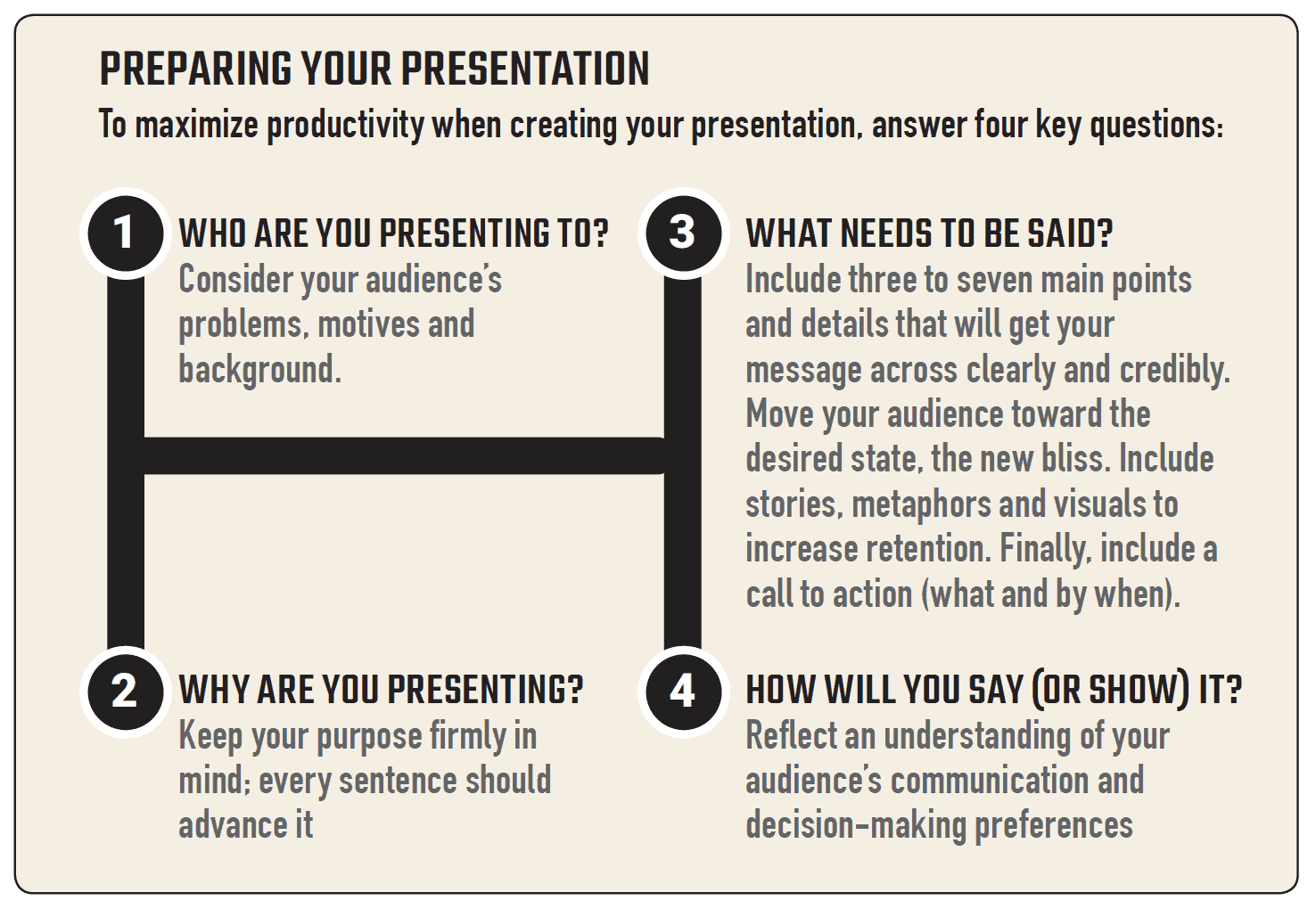 PREPARING YOUR PRESENTATION

To maximize productivity when creating your presentation, answer four key questions:

1 WHO ARE YOU PRESENTING TO?
Consider your audience's problems, motives and background.

2 WHY ARE YOU PRESENTING?
Keep your purpose firmly in mind; every sentence should advance it

3 WHAT NEEDS TO BE SAID?
Include three to seven main points and details that will get your message across clearly and credibly. Move your audience toward the desired state, the new bliss. Include stories, metaphors and visuals to increase retention. Finally, include a call to action (what and by when).

4 HOW WILL YOU SAY (OR SHOW) IT?
Reflect an understanding of your audience's communication and decision-making preferences